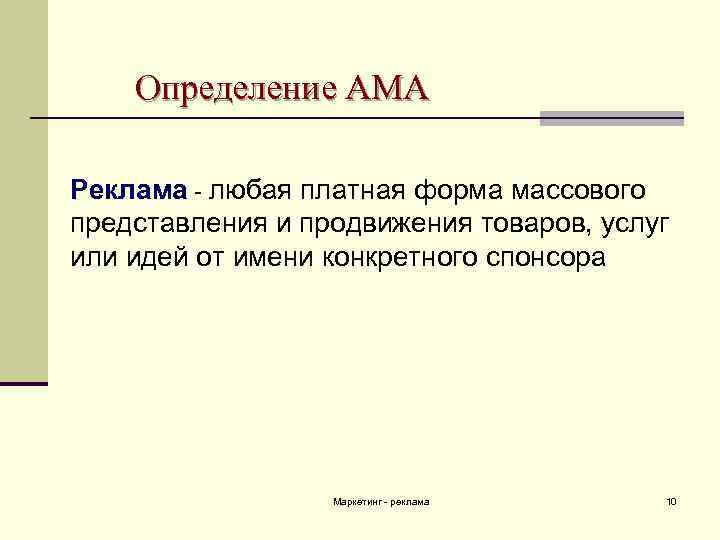 Определение АМА

Реклама - любая платная форма массового представления и продвижения товаров, услуг или идей от имени конкретного спонсора

Маркетинг - реклама

10